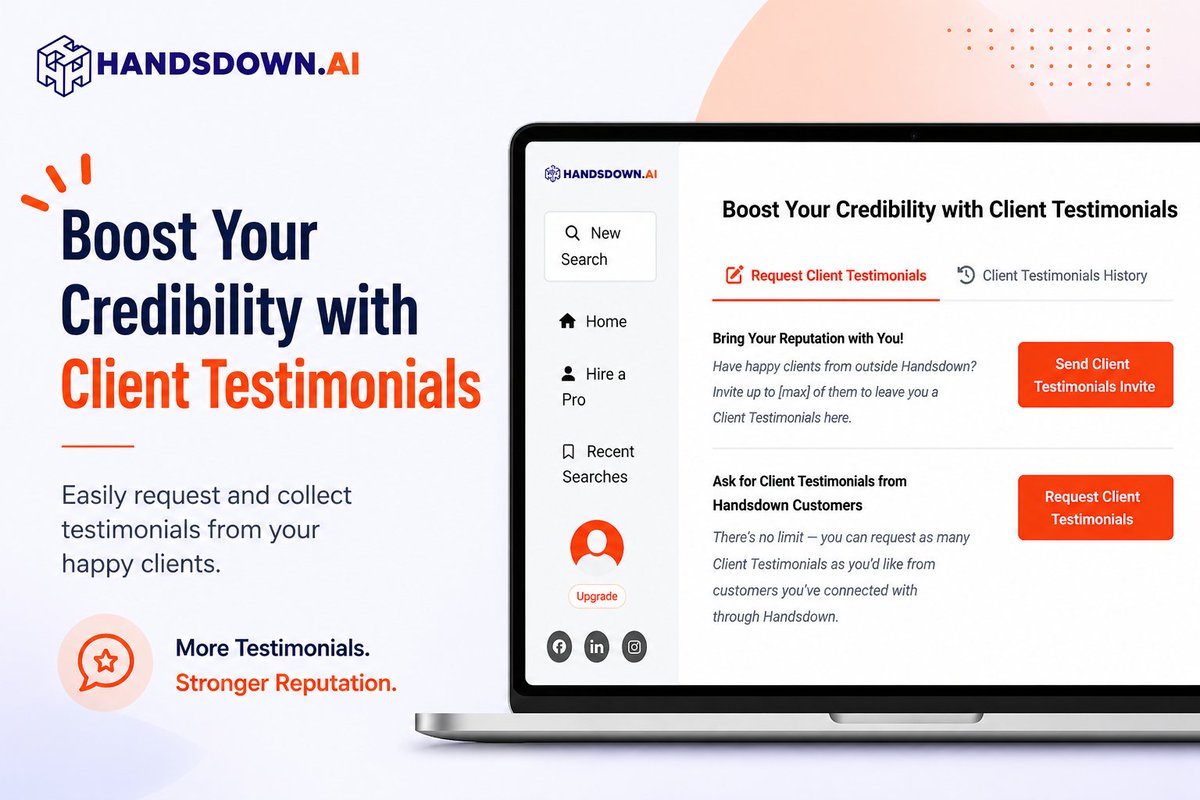 HANDSDOWN.AI

Boost Your Credibility with Client Testimonials

Easily request and collect testimonials from your happy clients.

More Testimonials.
Stronger Reputation.

HANDSDOWN.AI

New Search

Home

Hire a Pro

Recent Searches

Upgrade

Boost Your Credibility with Client Testimonials

Request Client Testimonials

Client Testimonials History

Bring Your Reputation with You!

Have happy clients from outside Handsdown? Invite up to [max] of them to leave you a Client Testimonials here.

Send Client Testimonials Invite

Ask for Client Testimonials from Handsdown Customers

There's no limit — you can request as many Client Testimonials as you'd like from customers you've connected with through Handsdown.

Request Client Testimonials